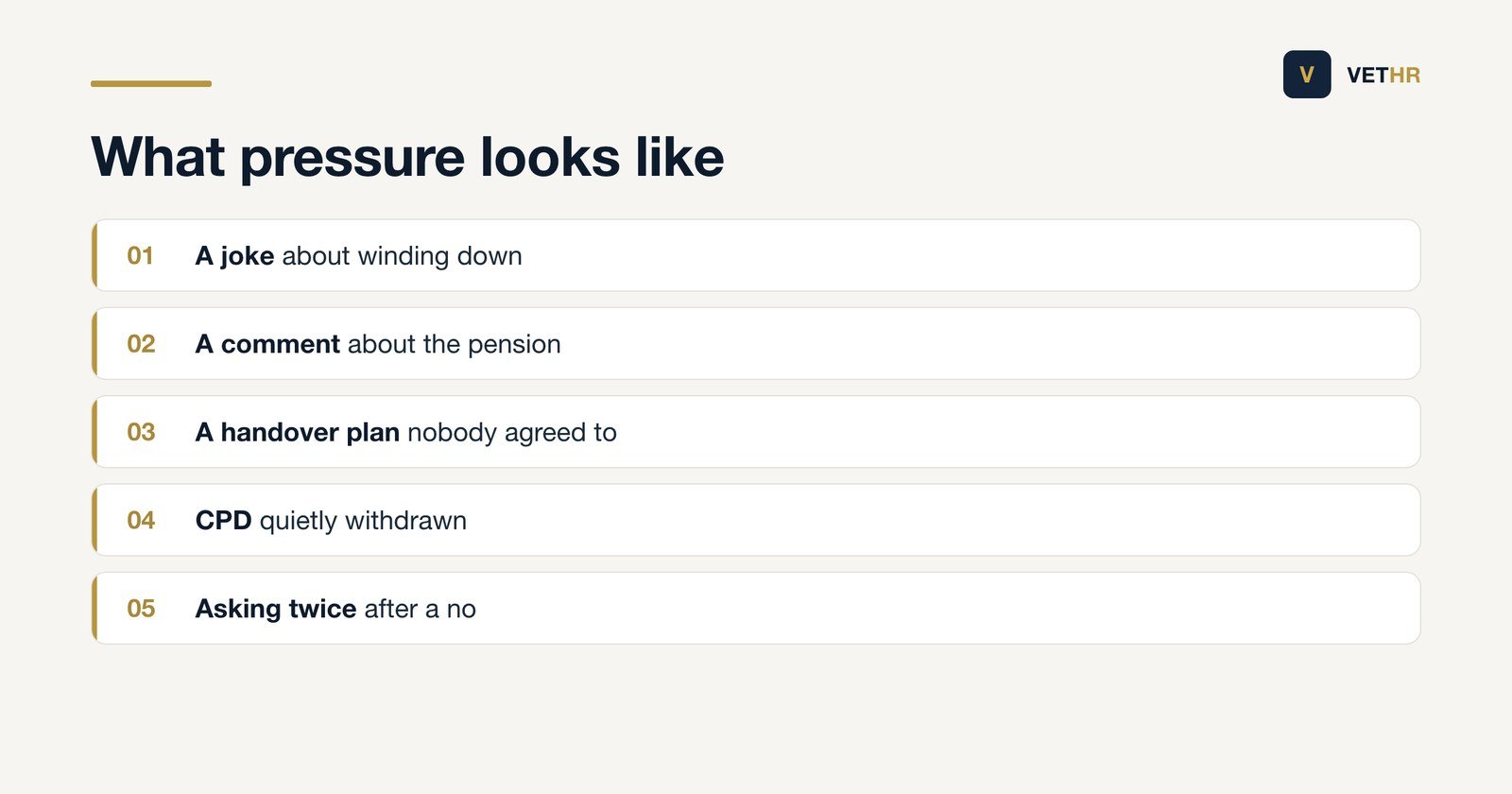 V VETHR

What pressure looks like

01 A joke about winding down

02 A comment about the pension

03 A handover plan nobody agreed to

04 CPD quietly withdrawn

05 Asking twice after a no